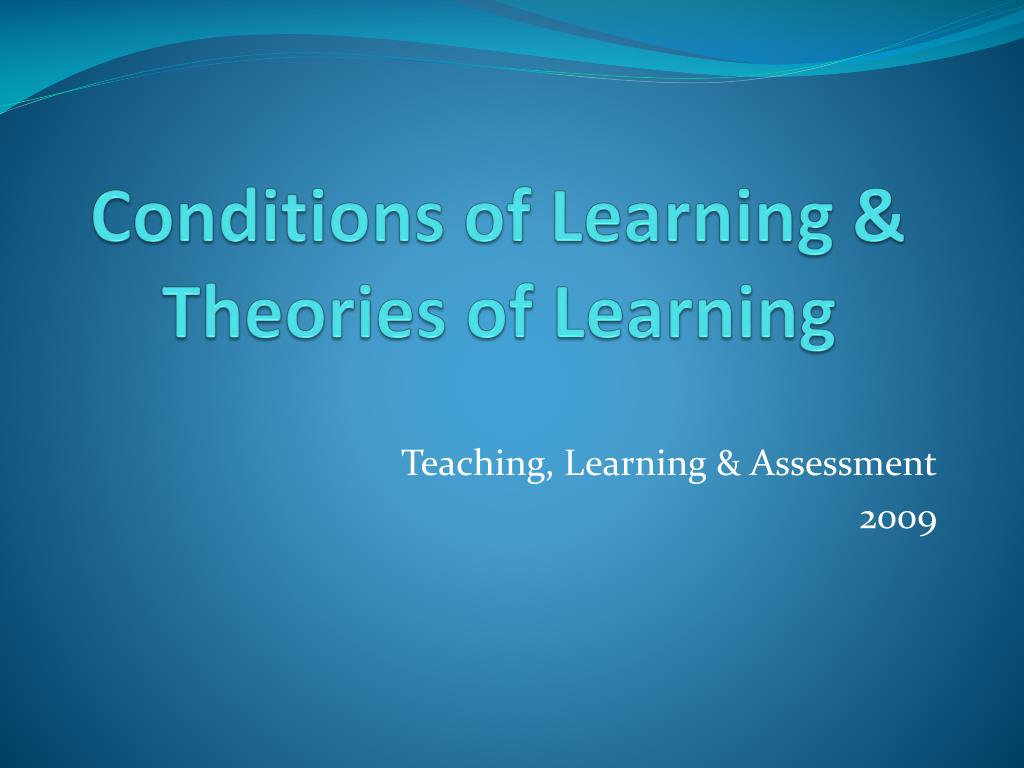 Conditions of Learning & Theories of Learning

Teaching, Learning & Assessment
2009